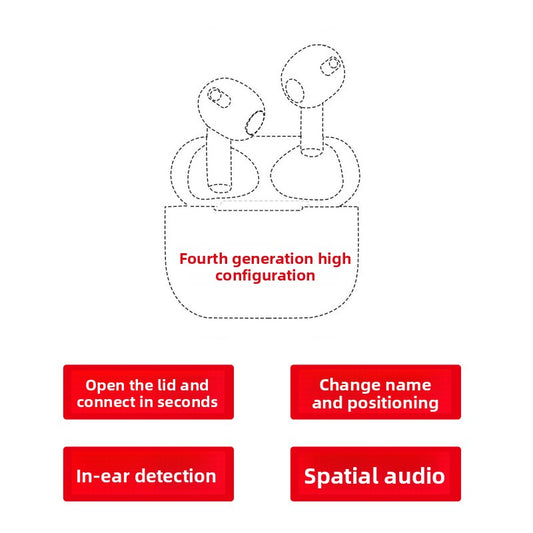 Fourth generation high configuration

Open the lid and connect in seconds

Change name and positioning

In-ear detection

Spatial audio